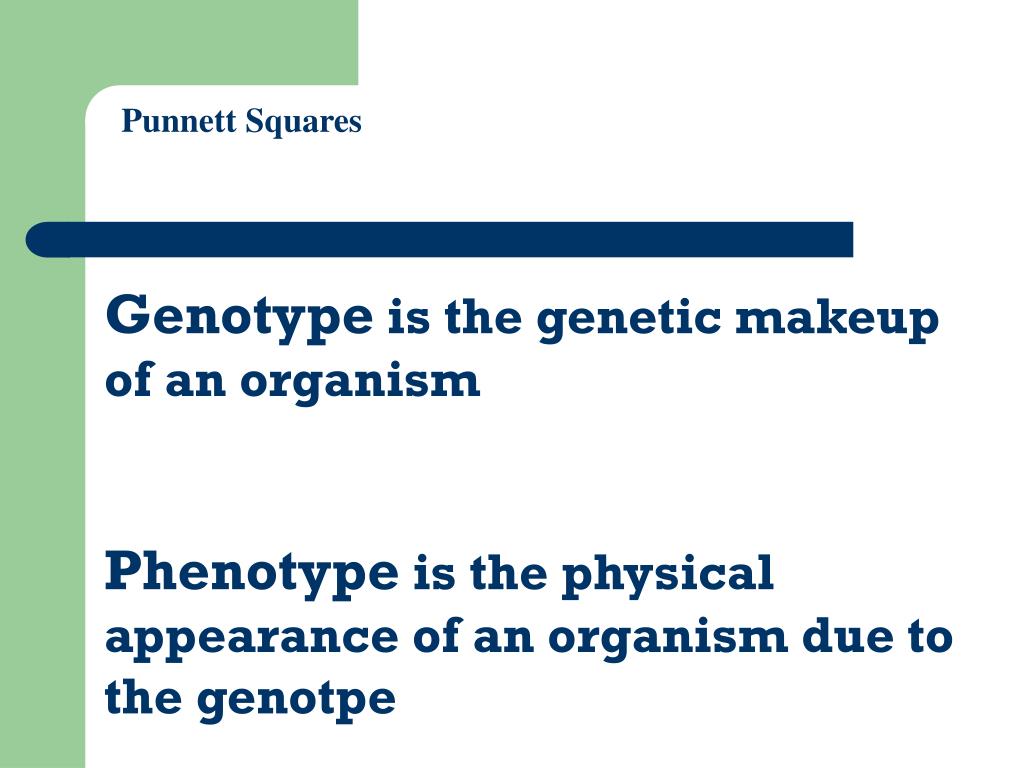 Punnett Squares

Genotype is the genetic makeup of an organism

Phenotype is the physical appearance of an organism due to the genotpe